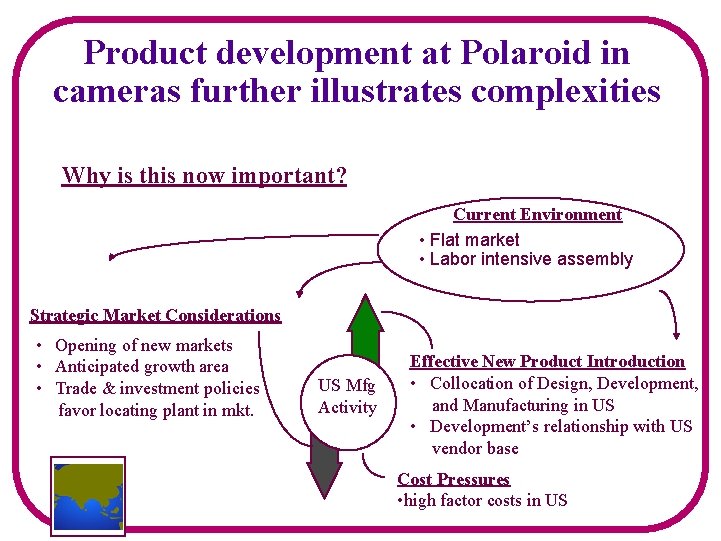 Product development at Polaroid in cameras further illustrates complexities

Why is this now important?

Current Environment
• Flat market
• Labor intensive assembly

Strategic Market Considerations
• Opening of new markets
• Anticipated growth area
• Trade & investment policies favor locating plant in mkt.

US Mfg Activity

Effective New Product Introduction
• Collocation of Design, Development, and Manufacturing in US
• Development's relationship with US vendor base

Cost Pressures
•high factor costs in US